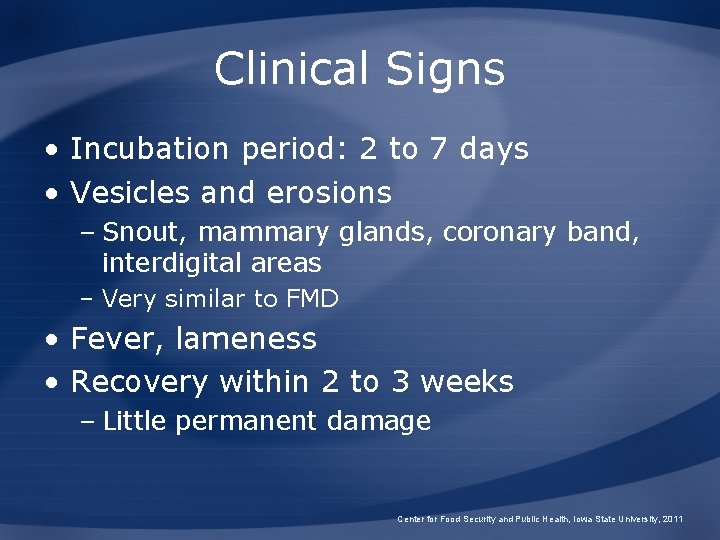 Clinical Signs

• Incubation period: 2 to 7 days
• Vesicles and erosions
– Snout, mammary glands, coronary band, interdigital areas
– Very similar to FMD
• Fever, lameness
• Recovery within 2 to 3 weeks
– Little permanent damage

Center for Food Security and Public Health, Iowa State University, 2011